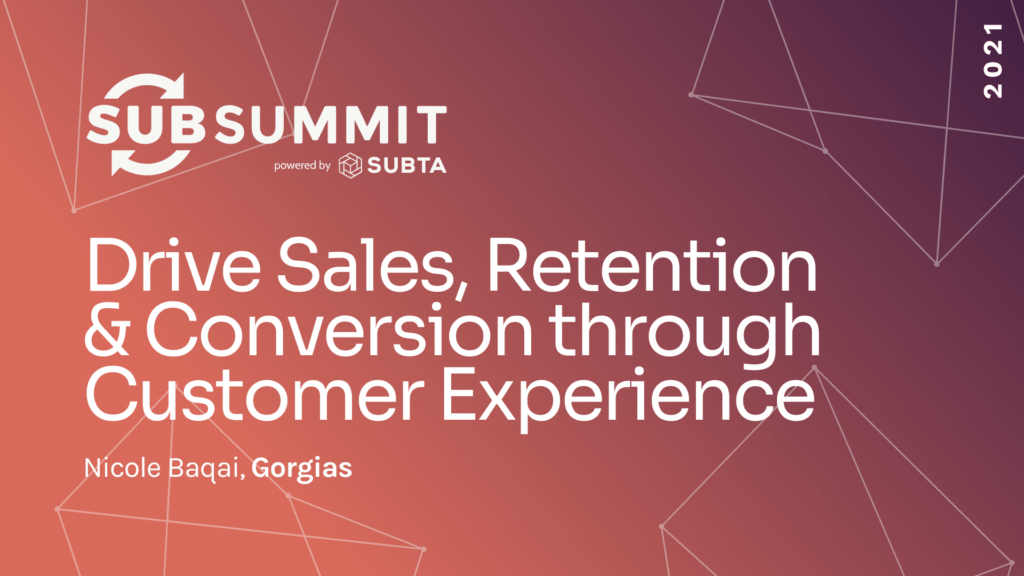 SUBSUMMIT
powered by SUBTA

2021

Drive Sales, Retention & Conversion through Customer Experience

Nicole Baqai, Gorgias